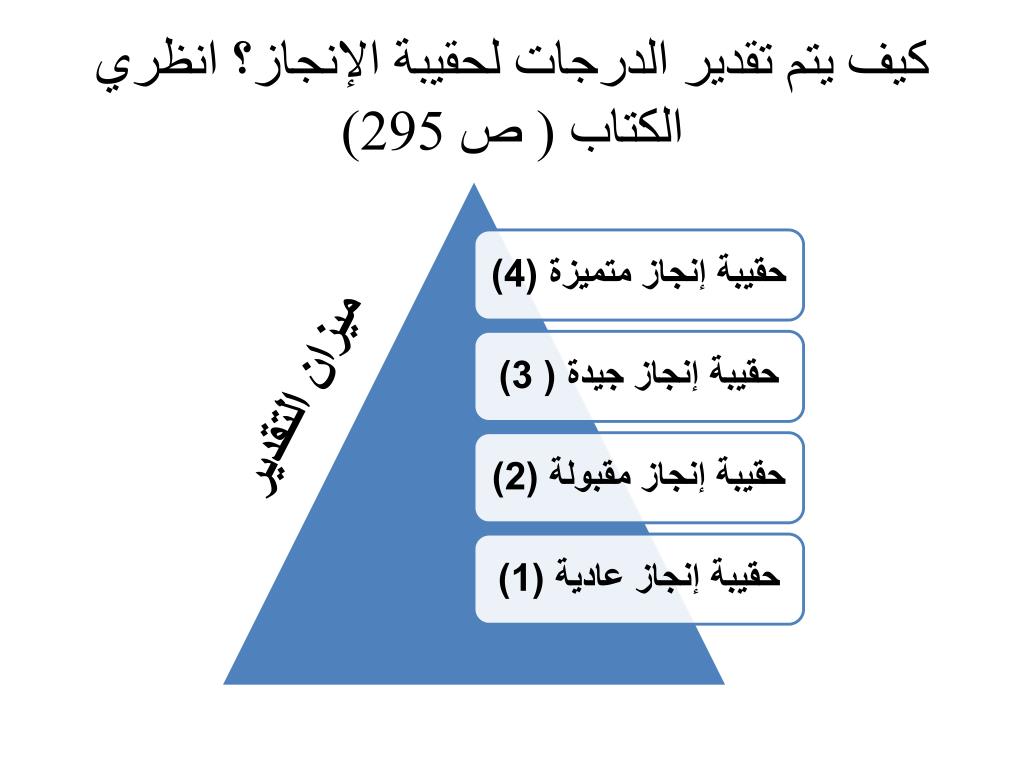 كيف يتم تقدير الدرجات لحقيبة الإنجاز؟ انظري الكتاب ( ص 295)

ميزان التقدير

حقيبة إنجاز متميزة (4)

حقيبة إنجاز جيدة ( 3)

حقيبة إنجاز مقبولة (2)

حقيبة إنجاز عادية (1)